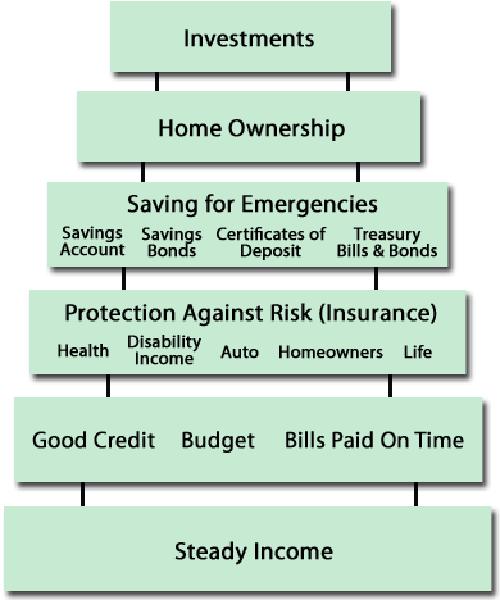 Investments

Home Ownership

Saving for Emergencies
Savings Account Savings Bonds Certificates of Deposit Treasury Bills & Bonds

Protection Against Risk (Insurance)
Health Disability Income Auto Homeowners Life

Good Credit Budget Bills Paid On Time

Steady Income